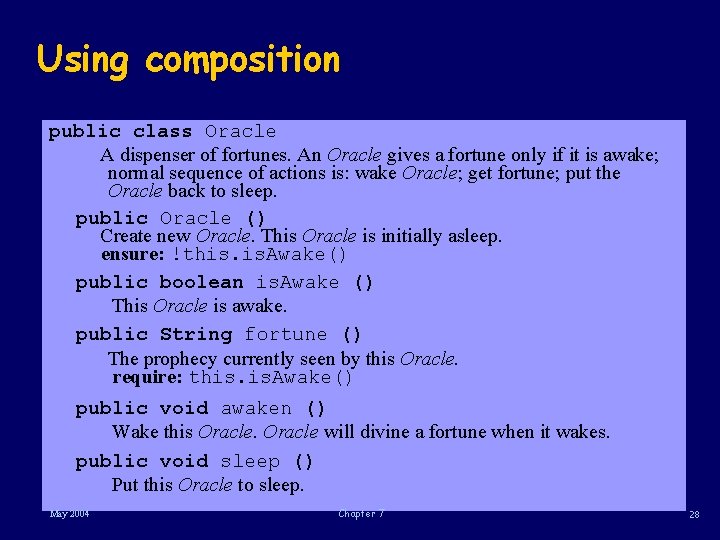 Using composition

public class Oracle

A dispenser of fortunes. An Oracle gives a fortune only if it is awake; normal sequence of actions is: wake Oracle; get fortune; put the Oracle back to sleep.

public Oracle ()
Create new Oracle. This Oracle is initially asleep.
ensure: !this.isAwake()

public boolean isAwake ()
This Oracle is awake.

public String fortune ()
The prophecy currently seen by this Oracle.
require: this.isAwake()

public void awaken ()
Wake this Oracle. Oracle will divine a fortune when it wakes.

public void sleep ()
Put this Oracle to sleep.

May 2004 Chapter 7 28